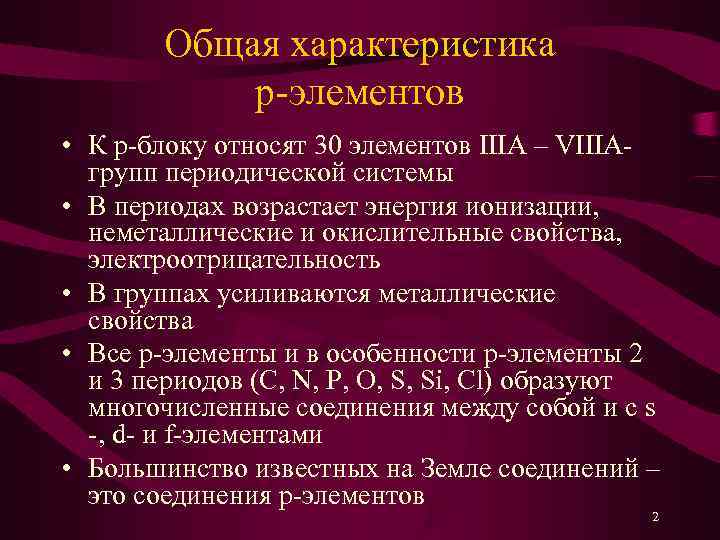 Общая характеристика р-элементов

• К р-блоку относят 30 элементов IIIA – VIIIA-групп периодической системы
• В периодах возрастает энергия ионизации, неметаллические и окислительные свойства, электроотрицательность
• В группах усиливаются металлические свойства
• Все р-элементы и в особенности р-элементы 2 и 3 периодов (C, N, P, O, S, Si, Cl) образуют многочисленные соединения между собой и с s -, d- и f-элементами
• Большинство известных на Земле соединений – это соединения р-элементов

2